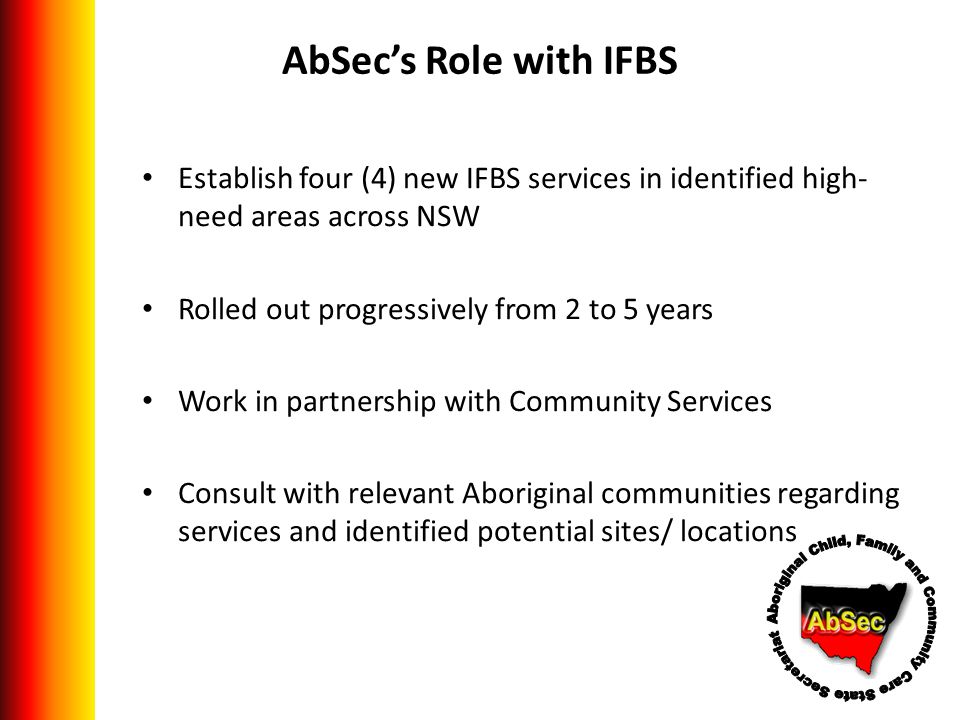 AbSec's Role with IFBS

• Establish four (4) new IFBS services in identified high-need areas across NSW

• Rolled out progressively from 2 to 5 years

• Work in partnership with Community Services

• Consult with relevant Aboriginal communities regarding services and identified potential sites/ locations

Aboriginal Child, Family and Community Care State Secretariat

AbSec